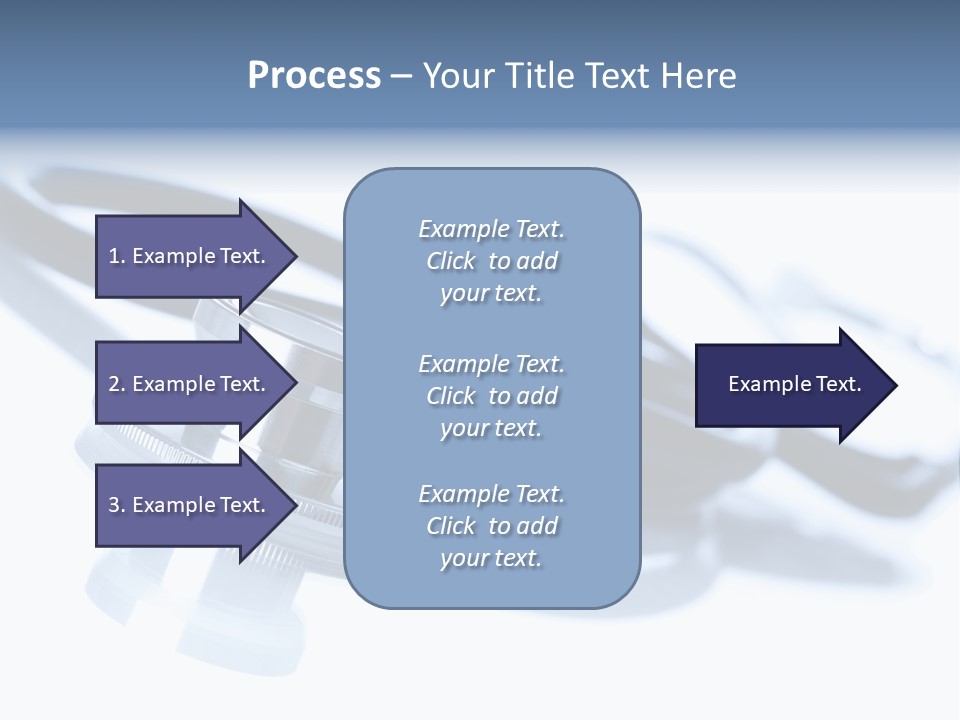 Process – Your Title Text Here

1. Example Text.

2. Example Text.

3. Example Text.

Example Text. Click to add your text.

Example Text. Click to add your text.

Example Text. Click to add your text.

Example Text.